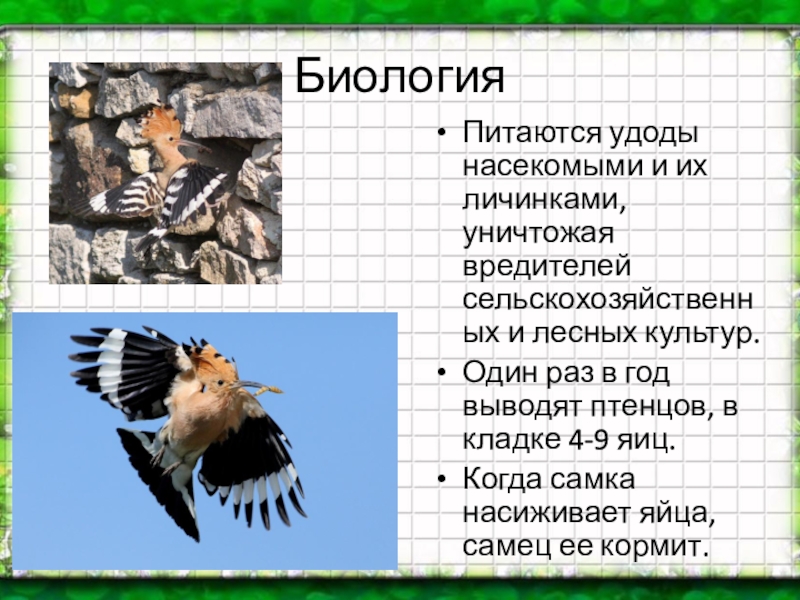 Биология

• Питаются удоды насекомыми и их личинками, уничтожая вредителей сельскохозяйственных и лесных культур.

• Один раз в год выводят птенцов, в кладке 4-9 яиц.

• Когда самка насиживает яйца, самец ее кормит.